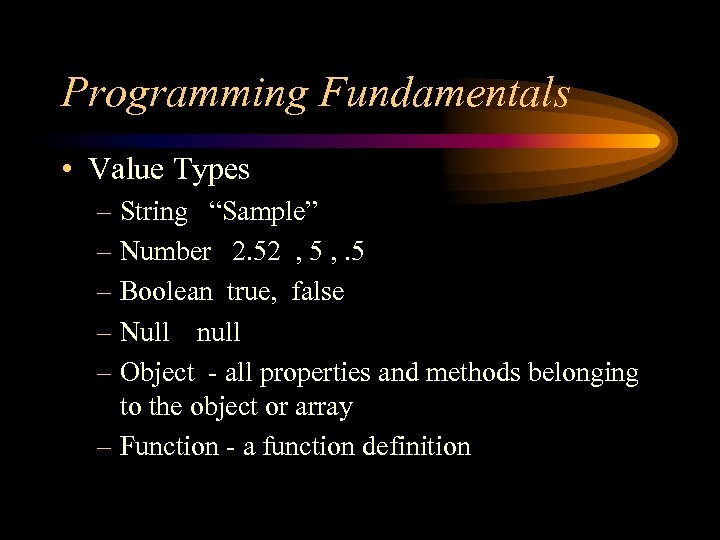 Programming Fundamentals

• Value Types
– String “Sample”
– Number 2.52 , 5 , .5
– Boolean true, false
– Null null
– Object - all properties and methods belonging to the object or array
– Function - a function definition